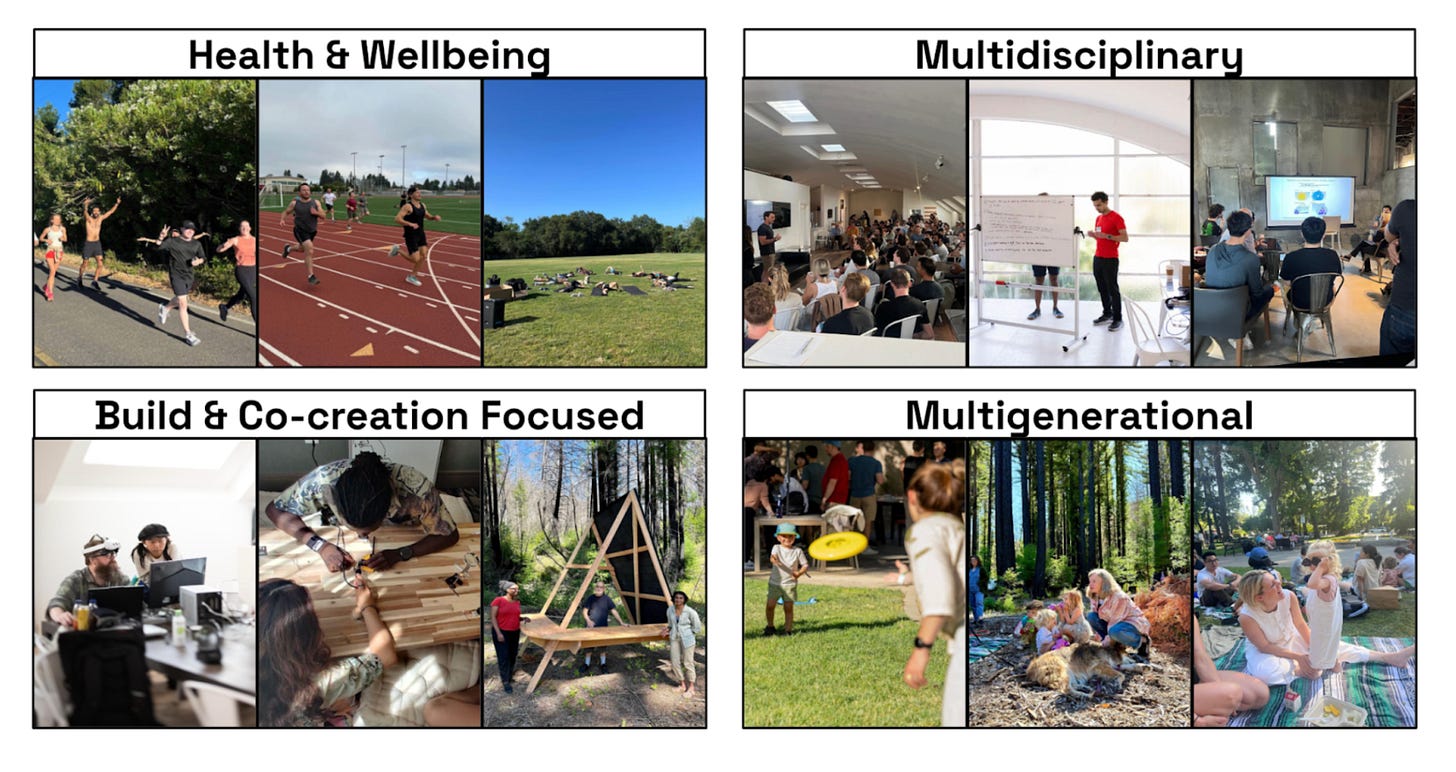 Health & Wellbeing

Multidisciplinary

Build & Co-creation Focused

Multigenerational